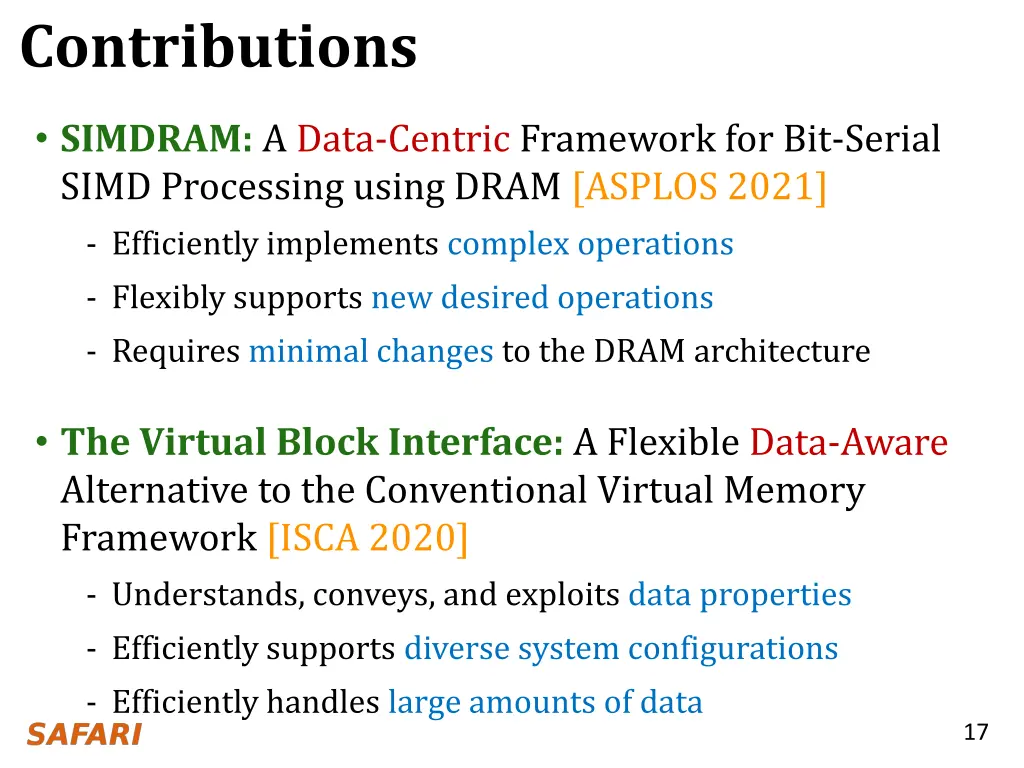 Contributions

• SIMDRAM: A Data-Centric Framework for Bit-Serial SIMD Processing using DRAM [ASPLOS 2021]

- Efficiently implements complex operations
- Flexibly supports new desired operations
- Requires minimal changes to the DRAM architecture

• The Virtual Block Interface: A Flexible Data-Aware Alternative to the Conventional Virtual Memory Framework [ISCA 2020]

- Understands, conveys, and exploits data properties
- Efficiently supports diverse system configurations
- Efficiently handles large amounts of data

SAFARI

17